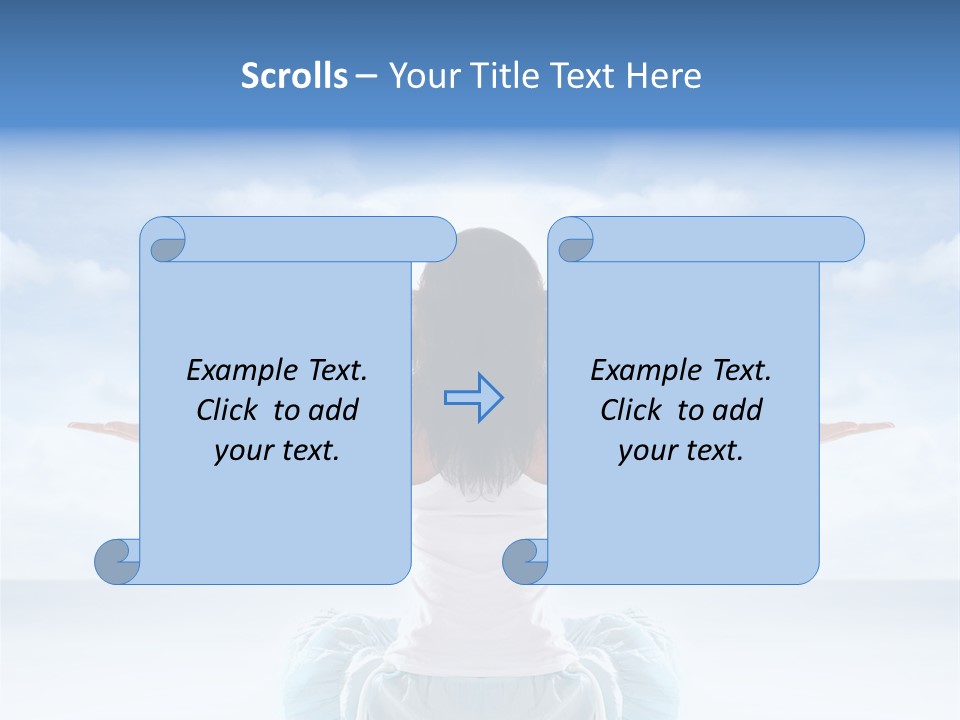 Scrolls – Your Title Text Here

Example Text. Click to add your text.

Example Text. Click to add your text.